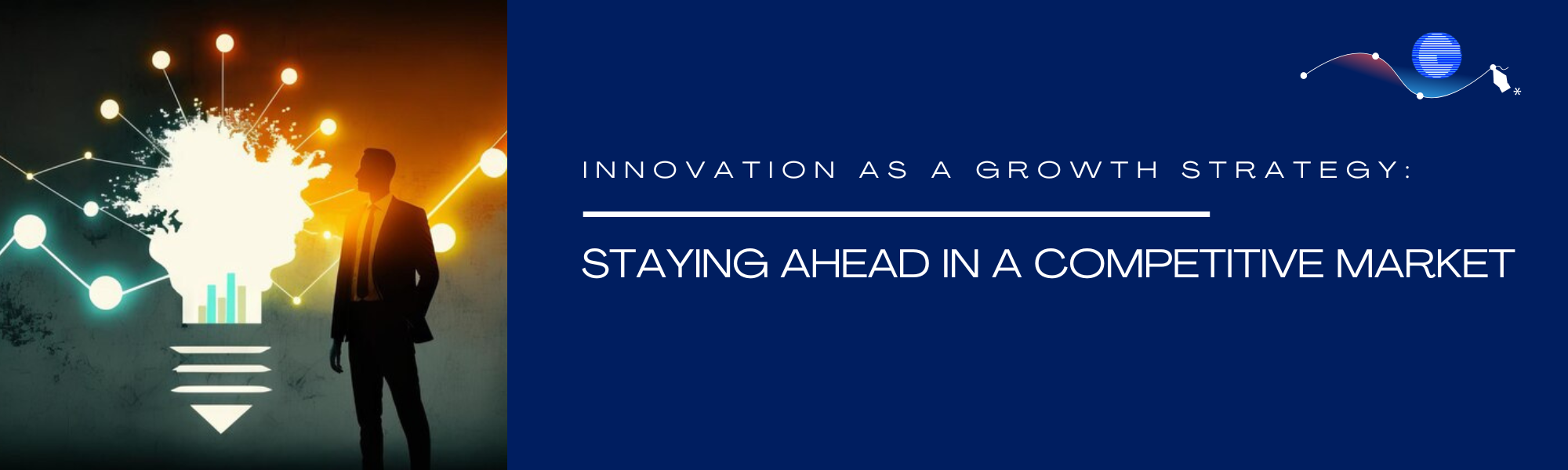 INNOVATION AS A GROWTH STRATEGY:

STAYING AHEAD IN A COMPETITIVE MARKET